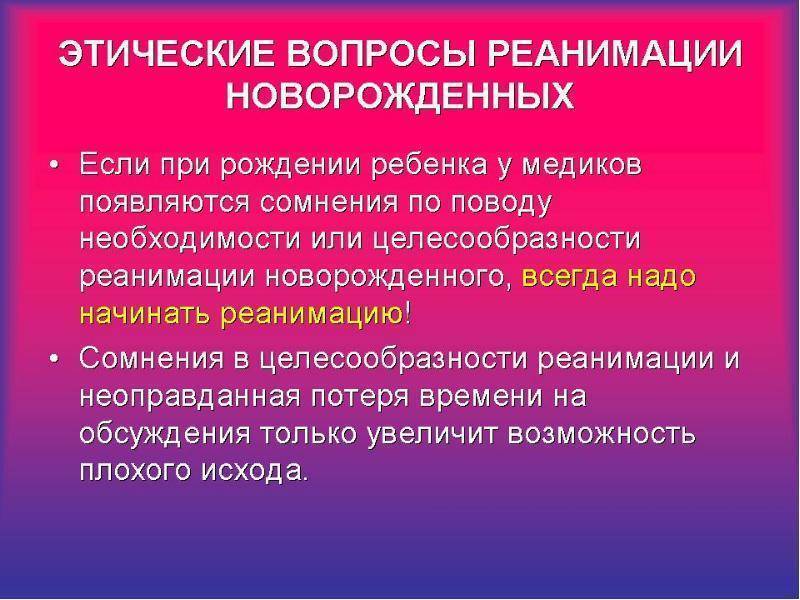 ЭТИЧЕСКИЕ ВОПРОСЫ РЕАНИМАЦИИ НОВОРОЖДЕННЫХ

• Если при рождении ребенка у медиков появляются сомнения по поводу необходимости или целесообразности реанимации новорожденного, всегда надо начинать реанимацию!

• Сомнения в целесообразности реанимации и неоправданная потеря времени на обсуждения только увеличит возможность плохого исхода.